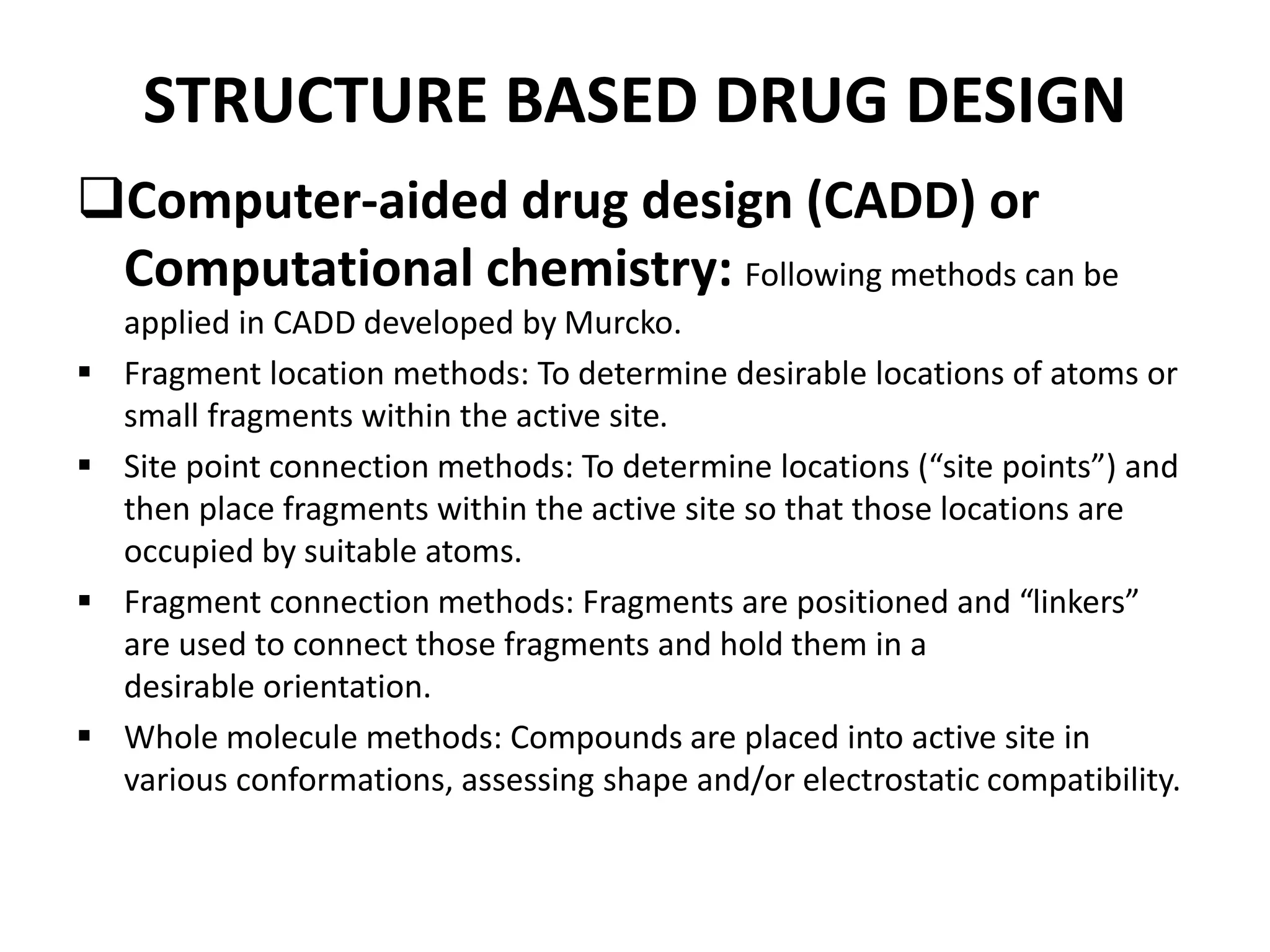 STRUCTURE BASED DRUG DESIGN

❑Computer-aided drug design (CADD) or Computational chemistry: Following methods can be applied in CADD developed by Murcko.

▪ Fragment location methods: To determine desirable locations of atoms or small fragments within the active site.

▪ Site point connection methods: To determine locations (“site points”) and then place fragments within the active site so that those locations are occupied by suitable atoms.

▪ Fragment connection methods: Fragments are positioned and “linkers” are used to connect those fragments and hold them in a desirable orientation.

▪ Whole molecule methods: Compounds are placed into active site in various conformations, assessing shape and/or electrostatic compatibility.